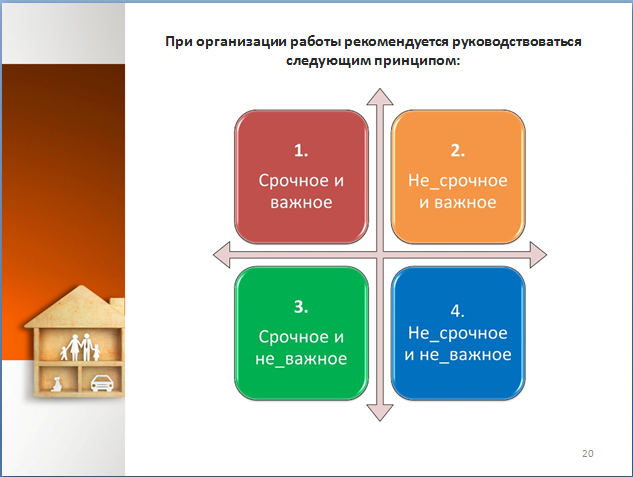 При организации работы рекомендуется руководствоваться следующим принципом:

1.
Срочное и важное

2.
Не_срочное и важное

3.
Срочное и не_важное

4.
Не_срочное и не_важное

20